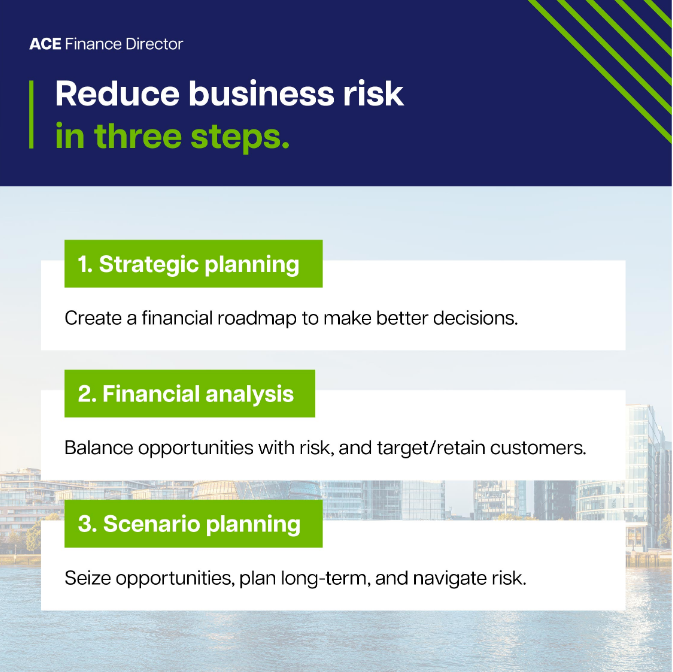 ACE Finance Director

Reduce business risk
in three steps.

1. Strategic planning

Create a financial roadmap to make better decisions.

2. Financial analysis

Balance opportunities with risk, and target/retain customers.

3. Scenario planning

Seize opportunities, plan long-term, and navigate risk.